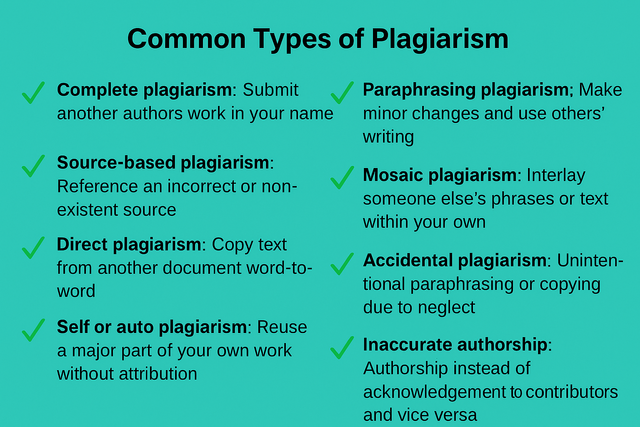 Common Types of Plagiarism

Complete plagiarism: Submit another authors work in your name

Source-based plagiarism: Reference an incorrect or non-existent source

Direct plagiarism: Copy text from another document word-to-word

Self or auto plagiarism: Reuse a major part of your own work without attribution

Paraphrasing plagiarism; Make minor changes and use others' writing

Mosaic plagiarism: Interlay someone else's phrases or text within your own

Accidental plagiarism: Unintentional paraphrasing or copying due to neglect

Inaccurate authorship: Authorship instead of acknowledgement to contributors and vice versa